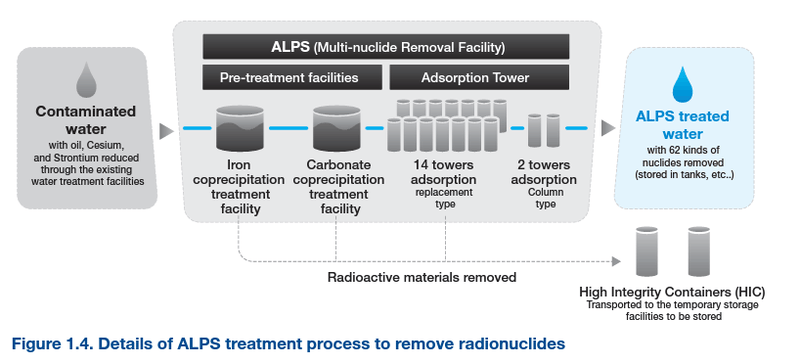 Contaminated water
with oil, Cesium, and Strontium reduced through the existing water treatment facilities

ALPS (Multi-nuclide Removal Facility)

Pre-treatment facilities

Adsorption Tower

Iron coprecipitation treatment facility

Carbonate coprecipitation treatment facility

14 towers adsorption
replacement type

2 towers adsorption
Column type

ALPS treated water
with 62 kinds of nuclides removed (stored in tanks, etc..)

Radioactive materials removed

High Integrity Containers (HIC)
Transported to the temporary storage facilities to be stored

Figure 1.4. Details of ALPS treatment process to remove radionuclides